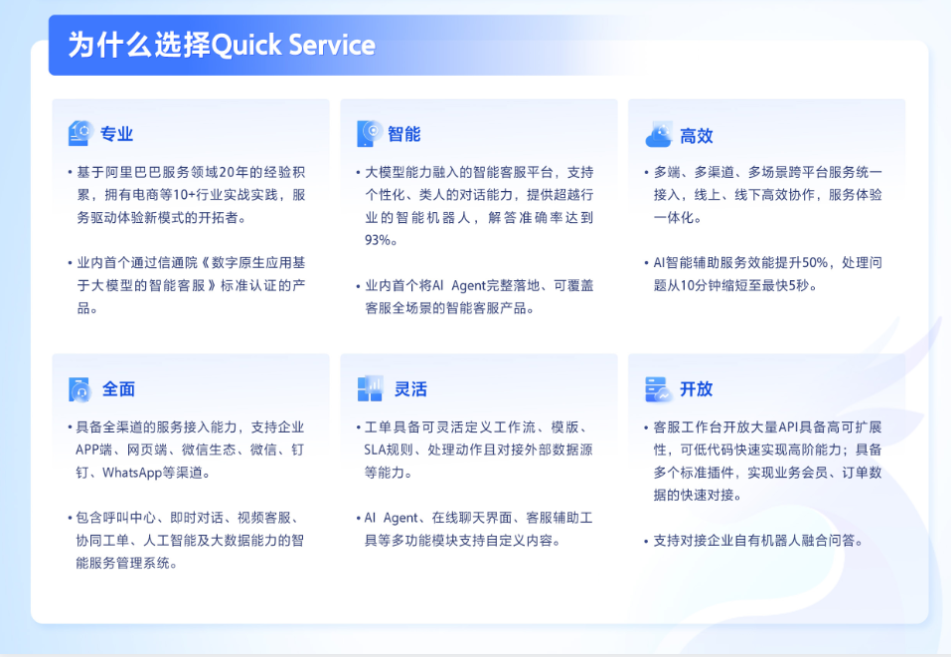 为什么选择Quick Service

专业

• 基于阿里巴巴服务领域20年的经验积累，拥有电商等10+行业实战实践，服务驱动体验新模式的开拓者。

• 业内首个通过信通院《数字原生应用基于大模型的智能客服》标准认证的产品。

智能

• 大模型能力融入的智能客服平台，支持个性化、类人的对话能力，提供超越行业的智能机器人，解答准确率达到93%。

• 业内首个将AI Agent完整落地、可覆盖客服全场景的智能客服产品。

高效

• 多端、多渠道、多场景跨平台服务统一接入，线上、线下高效协作，服务体验一体化。

• AI智能辅助服务效能提升50%，处理问题从10分钟缩短至最快5秒。

全面

• 具备全渠道的服务接入能力，支持企业APP端、网页端、微信生态、微信、钉钉、WhatsApp等渠道。

• 包含呼叫中心、即时对话、视频客服、协同工单、人工智能及大数据能力的智能服务管理系统。

灵活

• 工单具备可灵活定义工作流、模版、SLA规则、处理动作且对接外部数据源等能力。

• AI Agent、在线聊天界面、客服辅助工具等多功能模块支持自定义内容。

开放

• 客服工作台开放大量API具备高可扩展性，可低代码快速实现高阶能力；具备多个标准插件，实现业务会员、订单数据的快速对接。

• 支持对接企业自有机器人融合问答。